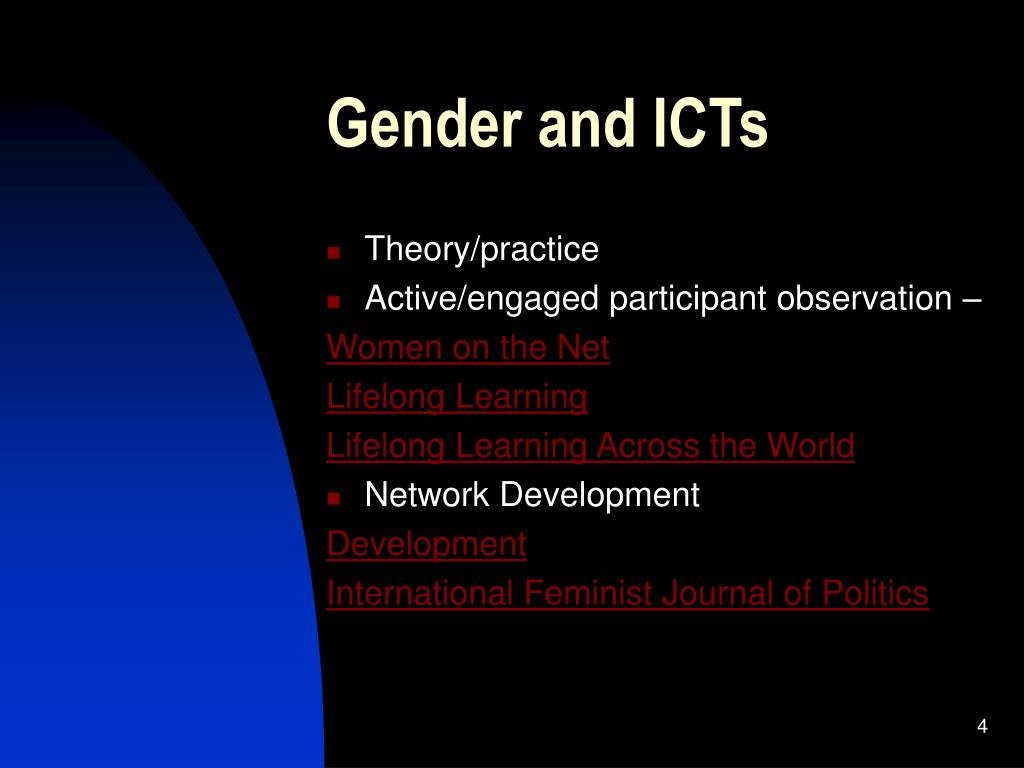 Gender and ICTs

Theory/practice

Active/engaged participant observation –

Women on the Net

Lifelong Learning

Lifelong Learning Across the World

Network Development

Development

International Feminist Journal of Politics

4